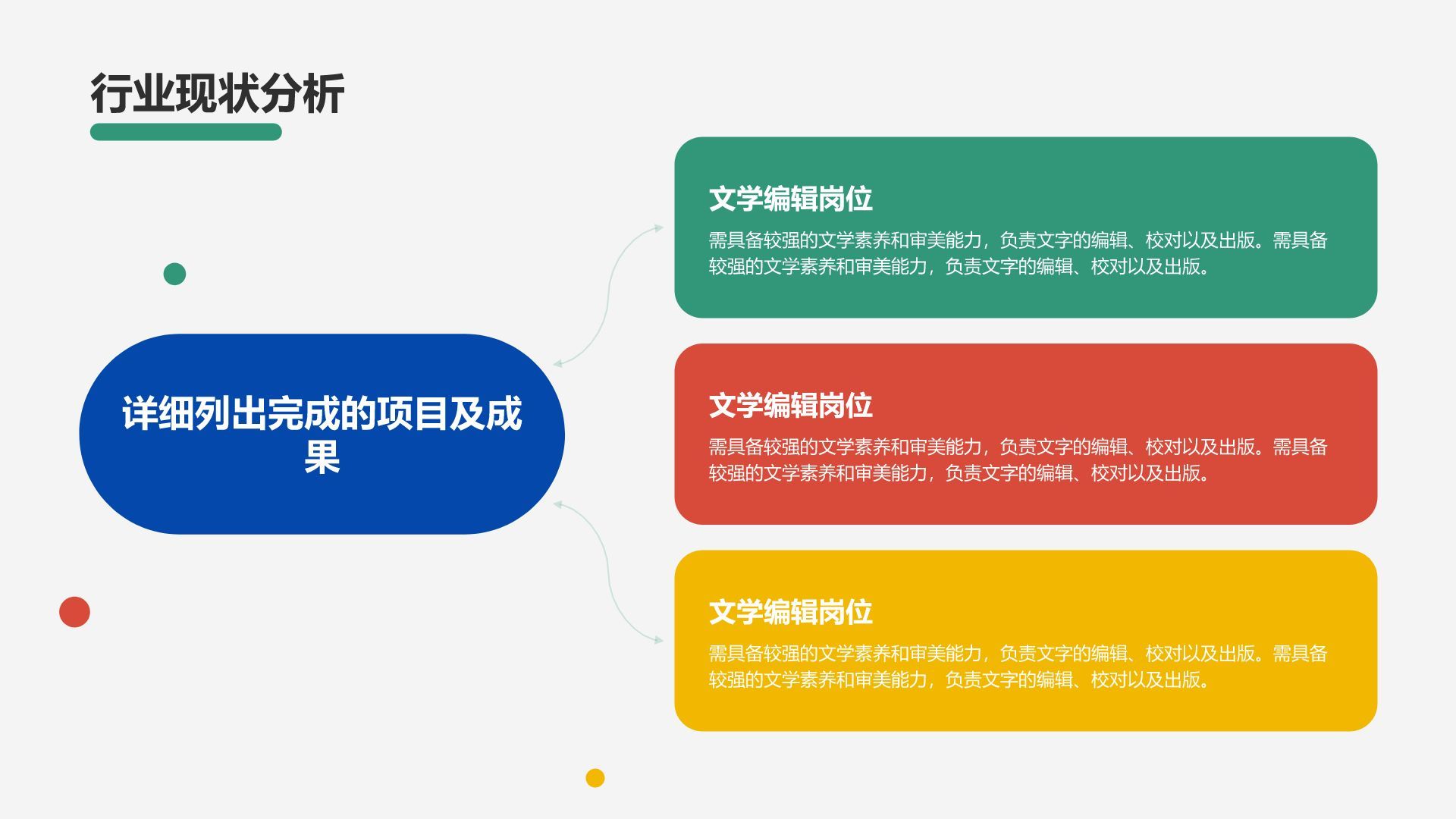 行业现状分析

详细列出完成的项目及成果

文学编辑岗位
需具备较强的文学素养和审美能力，负责文字的编辑、校对以及出版。需具备较强的文学素养和审美能力，负责文字的编辑、校对以及出版。

文学编辑岗位
需具备较强的文学素养和审美能力，负责文字的编辑、校对以及出版。需具备较强的文学素养和审美能力，负责文字的编辑、校对以及出版。

文学编辑岗位
需具备较强的文学素养和审美能力，负责文字的编辑、校对以及出版。需具备较强的文学素养和审美能力，负责文字的编辑、校对以及出版。